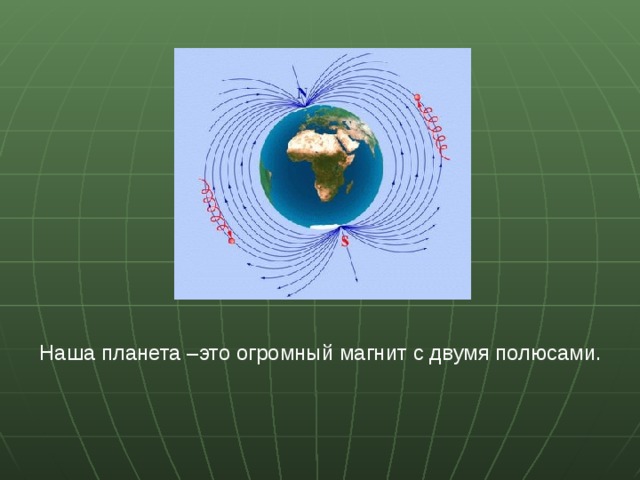 N

S

Наша планета –это огромный магнит с двумя полюсами.